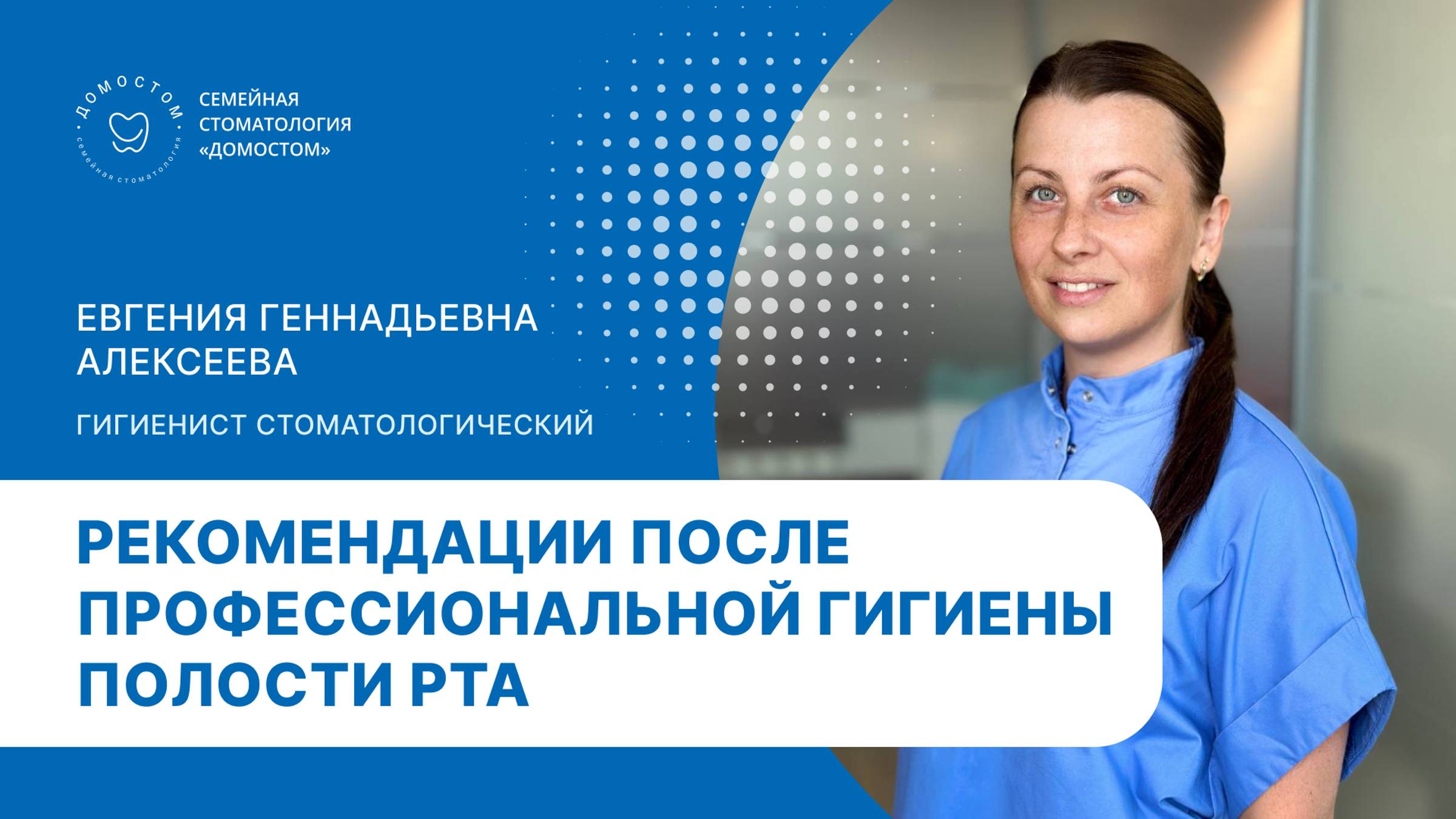 ДОМОСТОМ
семейная стоматология

СЕМЕЙНАЯ СТОМАТОЛОГИЯ «ДОМОСТОМ»

ЕВГЕНИЯ ГЕННАДЬЕВНА АЛЕКСЕЕВА

ГИГИЕНИСТ СТОМАТОЛОГИЧЕСКИЙ

РЕКОМЕНДАЦИИ ПОСЛЕ ПРОФЕССИОНАЛЬНОЙ ГИГИЕНЫ ПОЛОСТИ РТА